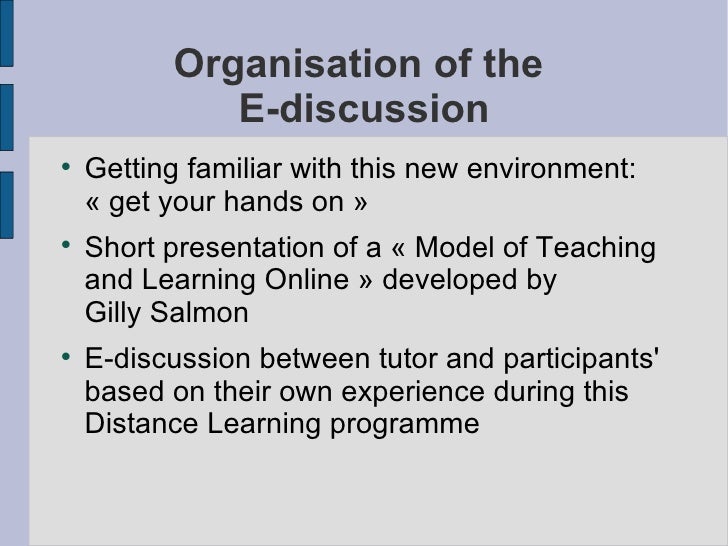 Organisation of the E-discussion

• Getting familiar with this new environment: « get your hands on »

• Short presentation of a « Model of Teaching and Learning Online » developed by Gilly Salmon

• E-discussion between tutor and participants' based on their own experience during this Distance Learning programme